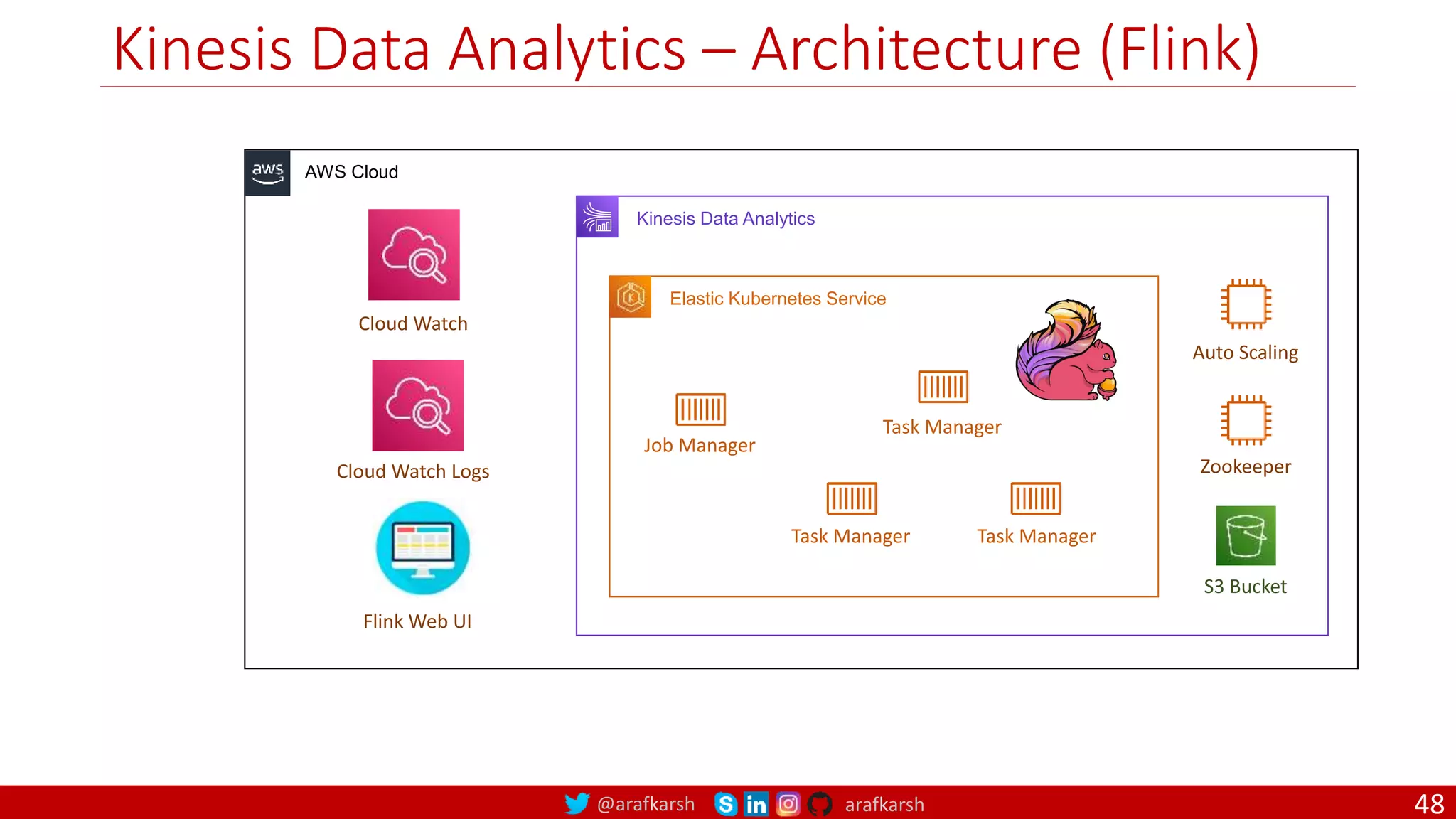 Kinesis Data Analytics – Architecture (Flink)

aws
AWS Cloud

Cloud Watch

Cloud Watch Logs

Flink Web UI

Kinesis Data Analytics

Elastic Kubernetes Service

Job Manager

Task Manager

Task Manager

Task Manager

Auto Scaling

Zookeeper

S3 Bucket

@arafkarsh arafkarsh

48